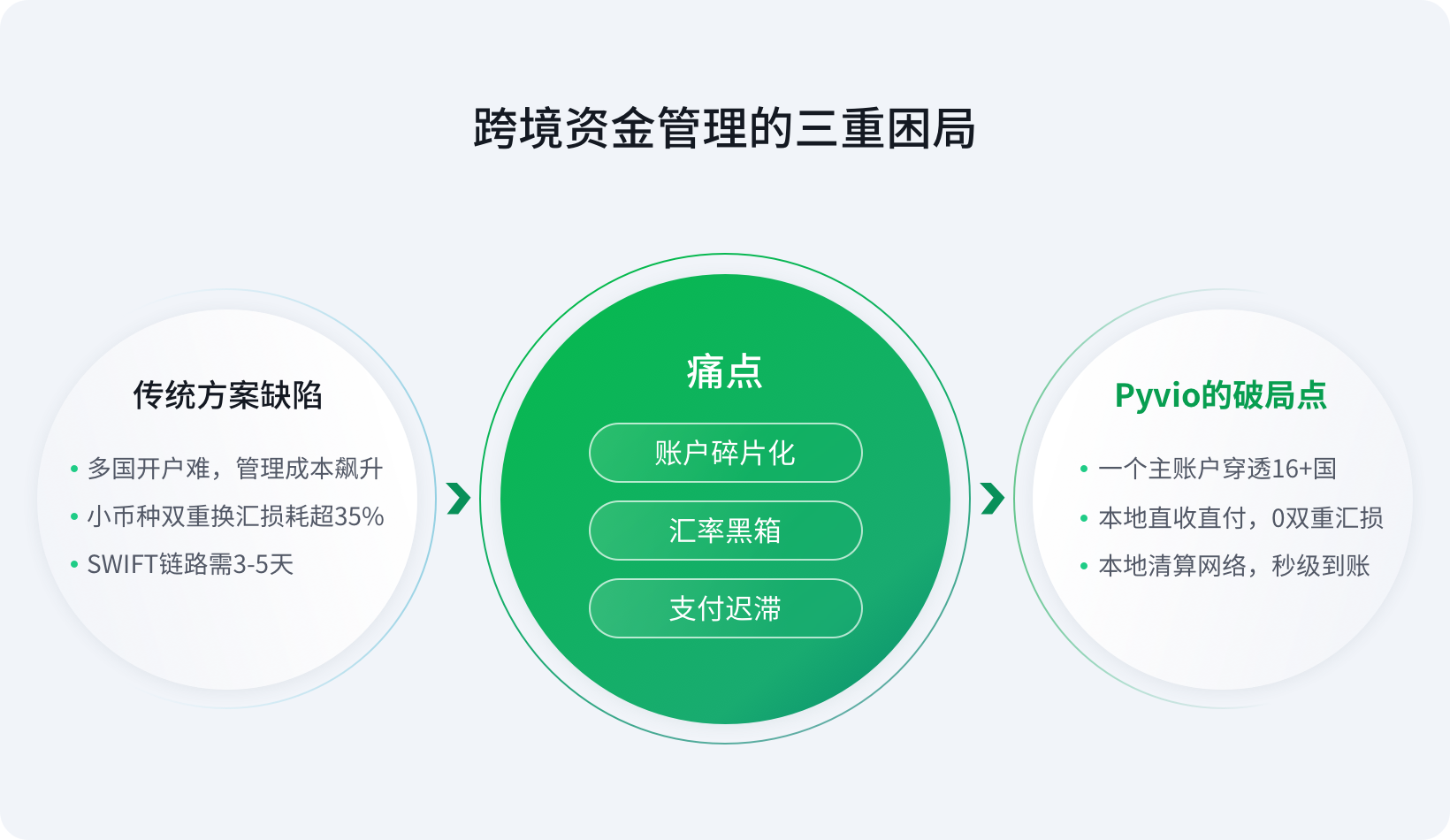 跨境资金管理的三重困局

传统方案缺陷

• 多国开户难，管理成本飙升
• 小币种双重换汇损耗超35%
• SWIFT链路需3-5天

痛点

账户碎片化

汇率黑箱

支付迟滞

Pyvio的破局点

• 一个主账户穿透16+国
• 本地直收直付，0双重汇损
• 本地清算网络，秒级到账